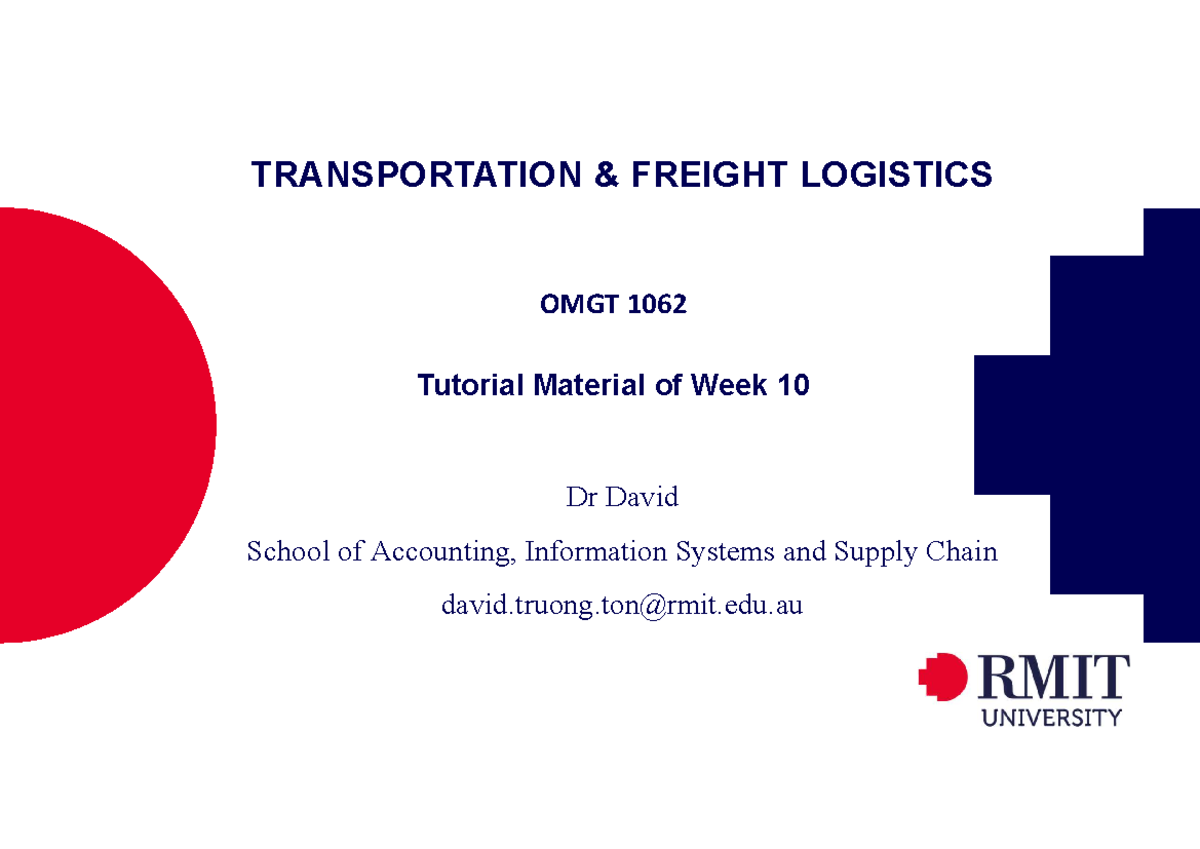 TRANSPORTATION & FREIGHT LOGISTICS

OMGT 1062

Tutorial Material of Week 10

Dr David

School of Accounting, Information Systems and Supply Chain

david.truong.ton@rmit.edu.au

RMIT
UNIVERSITY